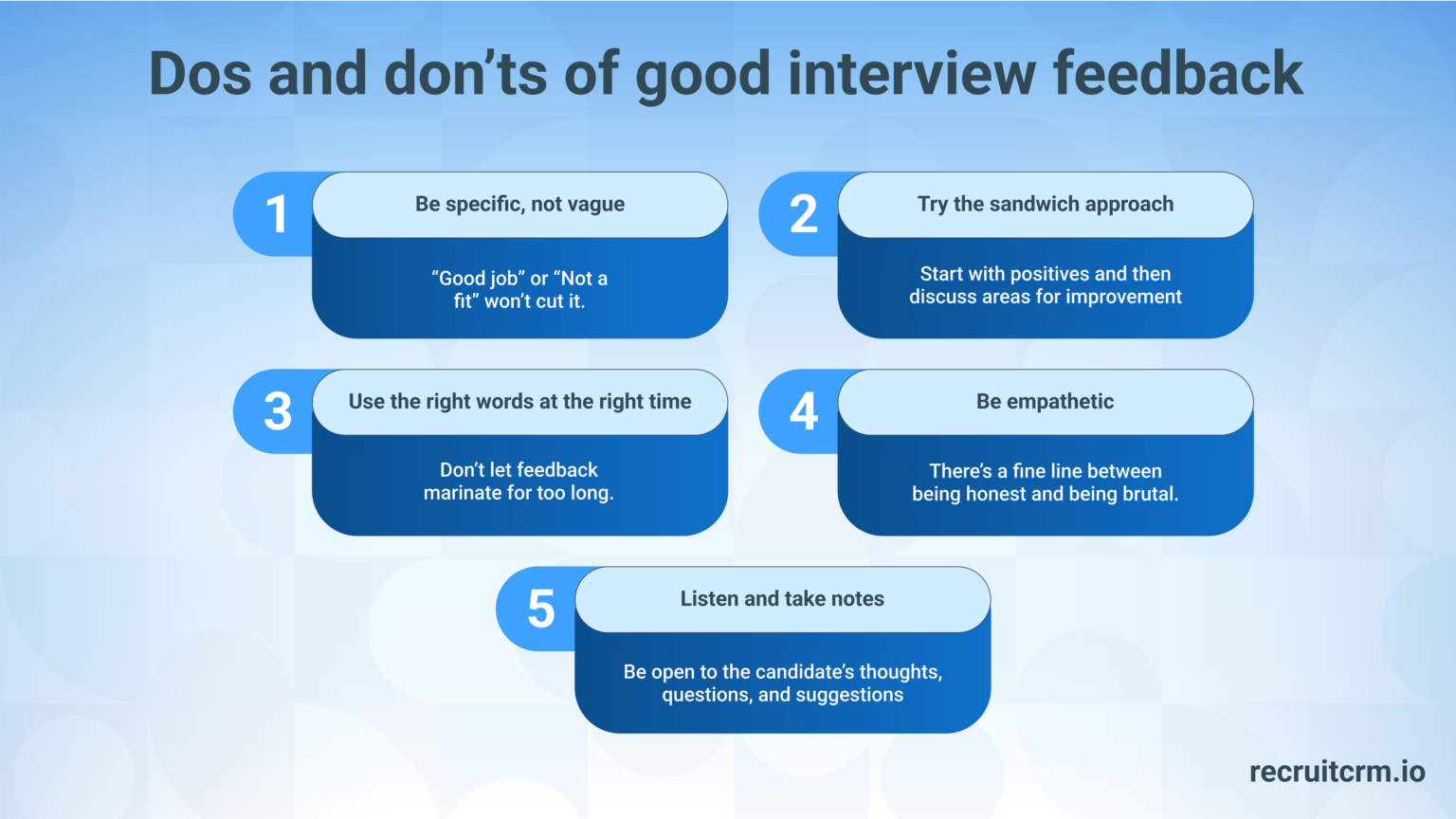 Dos and don’ts of good interview feedback

1
Be specific, not vague
“Good job” or “Not a fit” won’t cut it.

2
Try the sandwich approach
Start with positives and then discuss areas for improvement

3
Use the right words at the right time
Don’t let feedback marinate for too long.

4
Be empathetic
There’s a fine line between being honest and being brutal.

5
Listen and take notes
Be open to the candidate’s thoughts, questions, and suggestions

recruitcrm.io